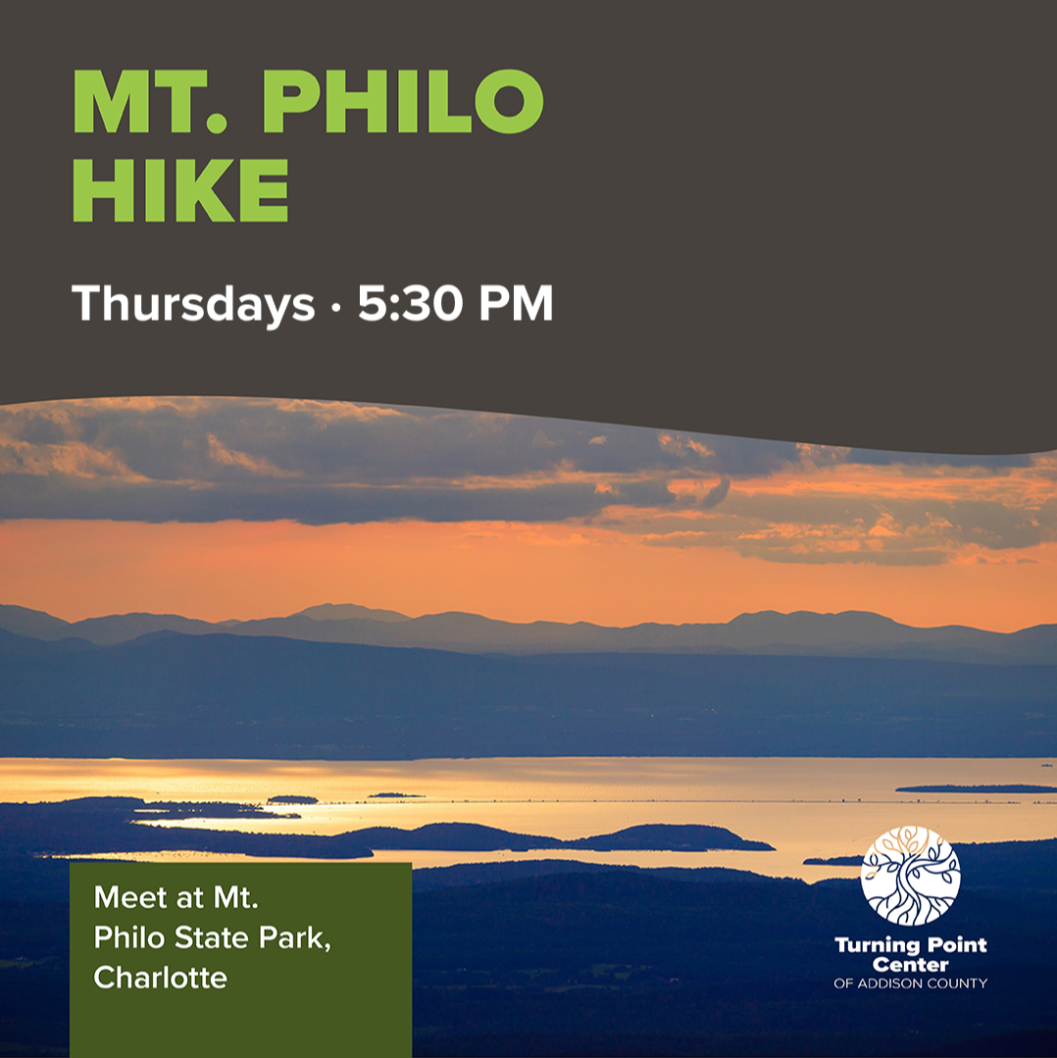 MT. PHILO HIKE

Thursdays · 5:30 PM

Meet at Mt. Philo State Park, Charlotte

Turning Point Center
OF ADDISON COUNTY